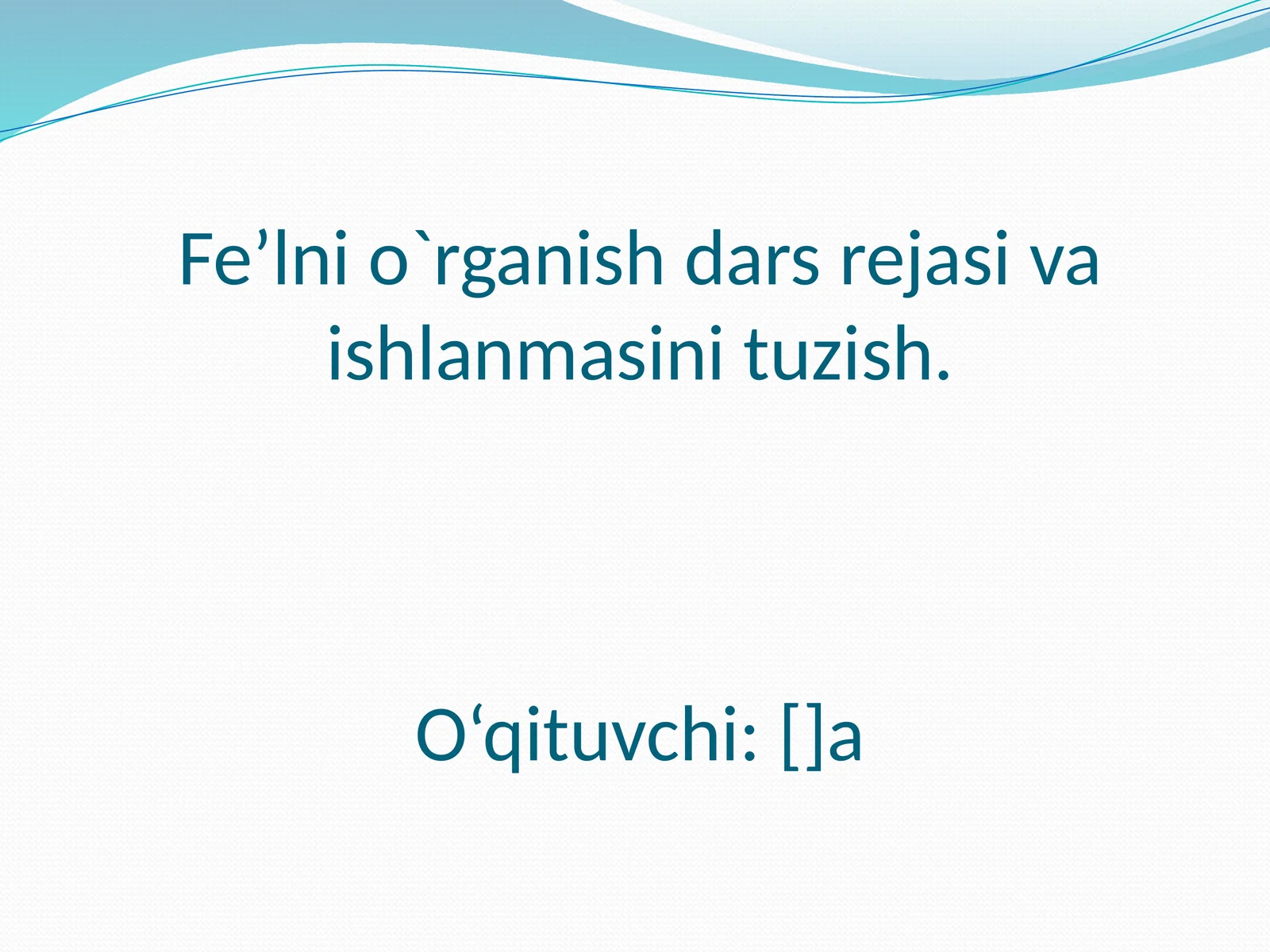 Fe’lni o`rganish dars rejasi va ishlanmasini tuzish.

O‘qituvchi: []a